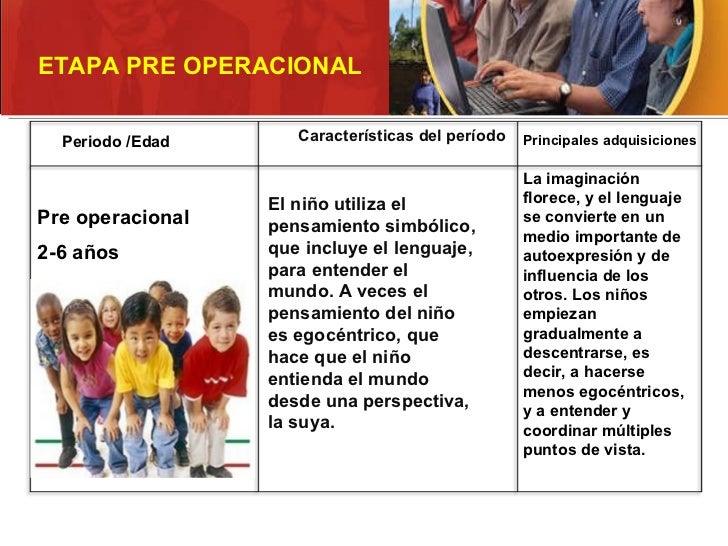 ETAPA PRE OPERACIONAL

| Periodo /Edad | Características del período | Principales adquisiciones |
|---|---|---|
| Pre operacional 2-6 años | El niño utiliza el pensamiento simbólico, que incluye el lenguaje, para entender el mundo. A veces el pensamiento del niño es egocéntrico, que hace que el niño entienda el mundo desde una perspectiva, la suya. | La imaginación florece, y el lenguaje se convierte en un medio importante de autoexpresión y de influencia de los otros. Los niños empiezan gradualmente a descentrarse, es decir, a hacerse menos egocéntricos, y a entender y coordinar múltiples puntos de vista. |